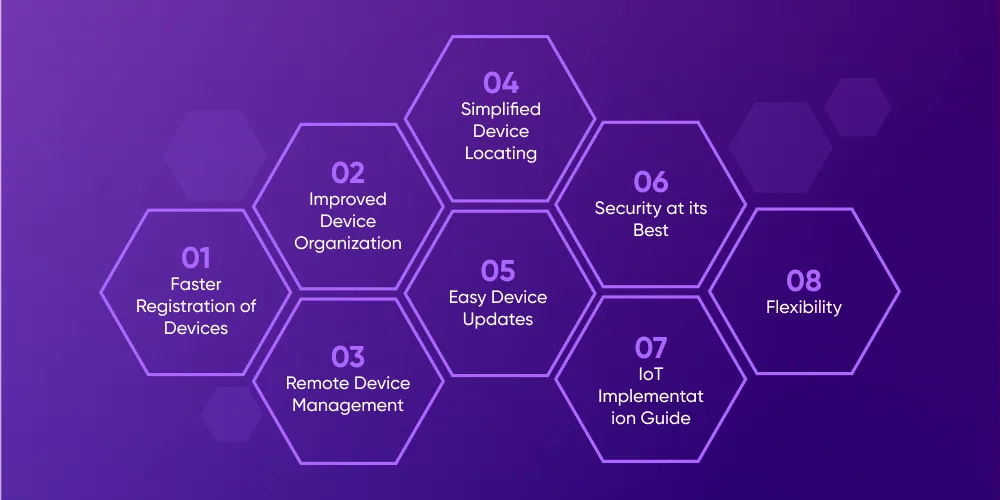 01
Faster Registration of Devices

02
Improved Device Organization

03
Remote Device Management

04
Simplified Device Locating

05
Easy Device Updates

06
Security at its Best

07
IoT Implementat ion Guide

08
Flexibility